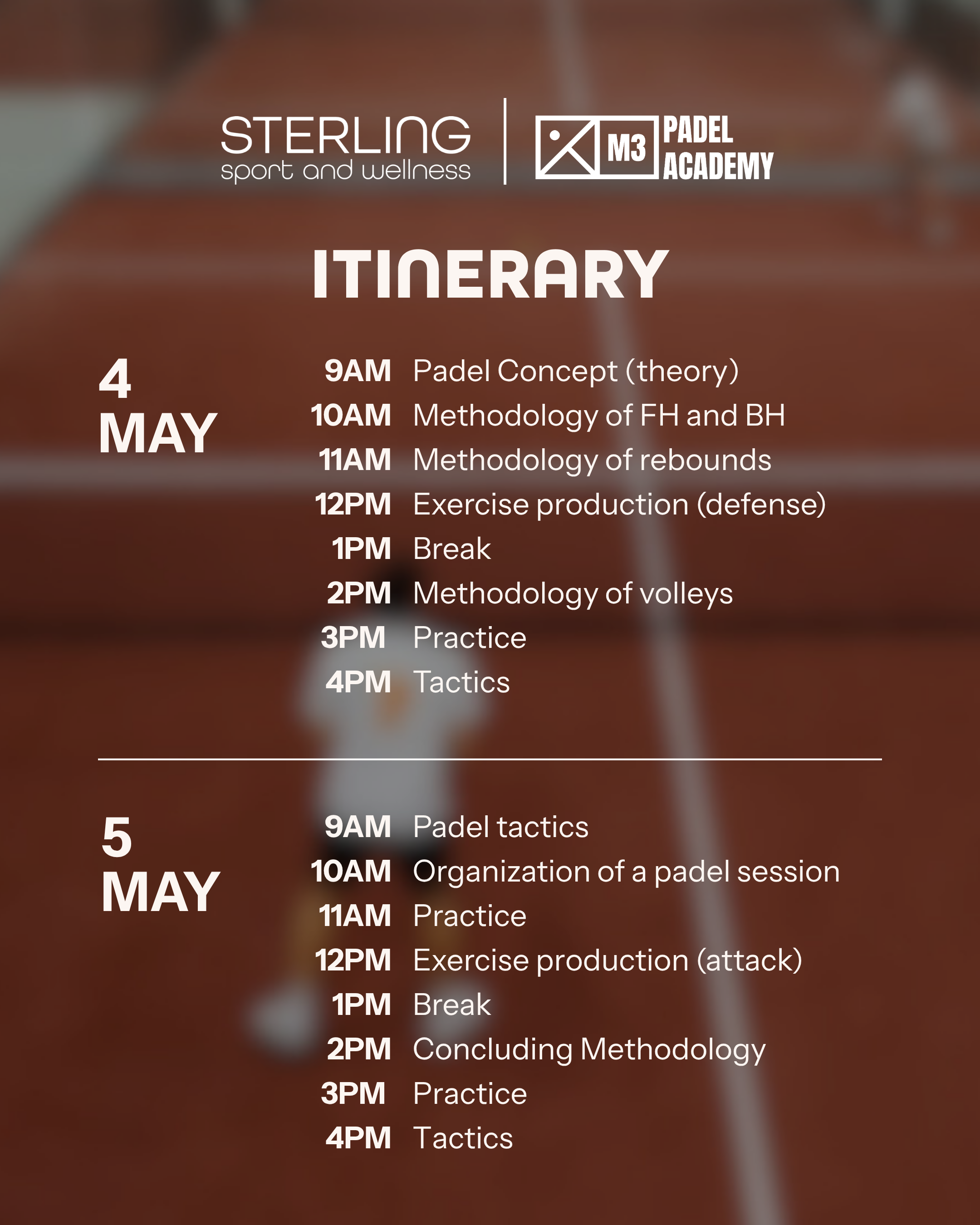 STERLING
sport and wellness

M3 PADEL ACADEMY

ITINERARY

4 MAY

9AM Padel Concept (theory)
10AM Methodology of FH and BH
11AM Methodology of rebounds
12PM Exercise production (defense)
1PM Break
2PM Methodology of volleys
3PM Practice
4PM Tactics

5 MAY

9AM Padel tactics
10AM Organization of a padel session
11AM Practice
12PM Exercise production (attack)
1PM Break
2PM Concluding Methodology
3PM Practice
4PM Tactics